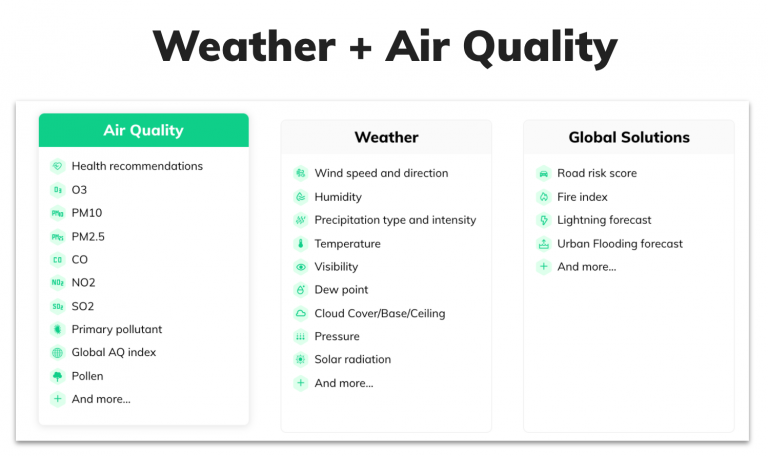 Weather + Air Quality

Air Quality

Health recommendations
O3
PM10
PM2.5
CO
NO2
SO2
Primary pollutant
Global AQ index
Pollen
And more...

Weather

Wind speed and direction
Humidity
Precipitation type and intensity
Temperature
Visibility
Dew point
Cloud Cover/Base/Ceiling
Pressure
Solar radiation
And more...

Global Solutions

Road risk score
Fire index
Lightning forecast
Urban Flooding forecast
And more...